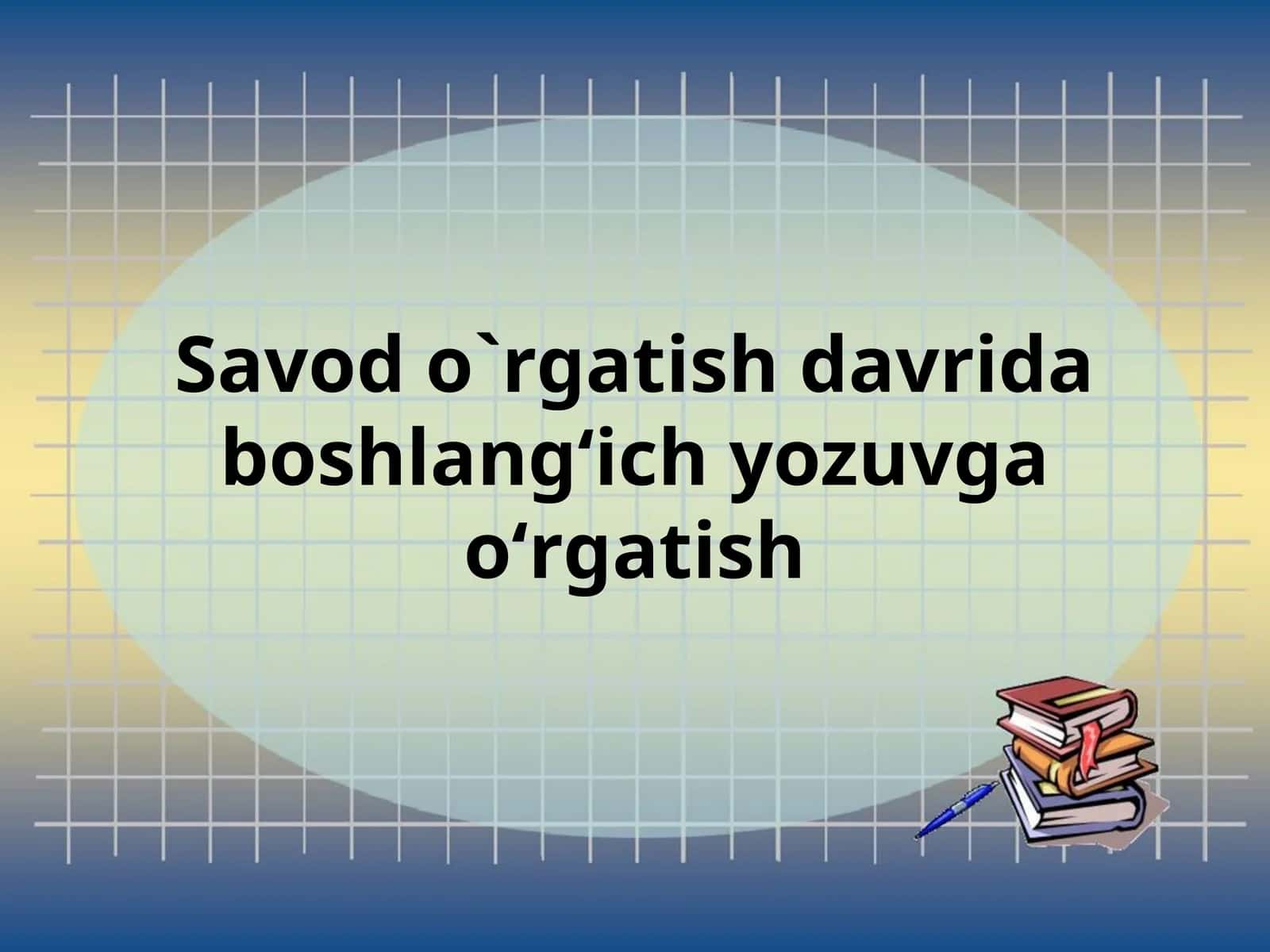 Savod o`rgatish davrida boshlang‘ich yozuvga o‘rgatish